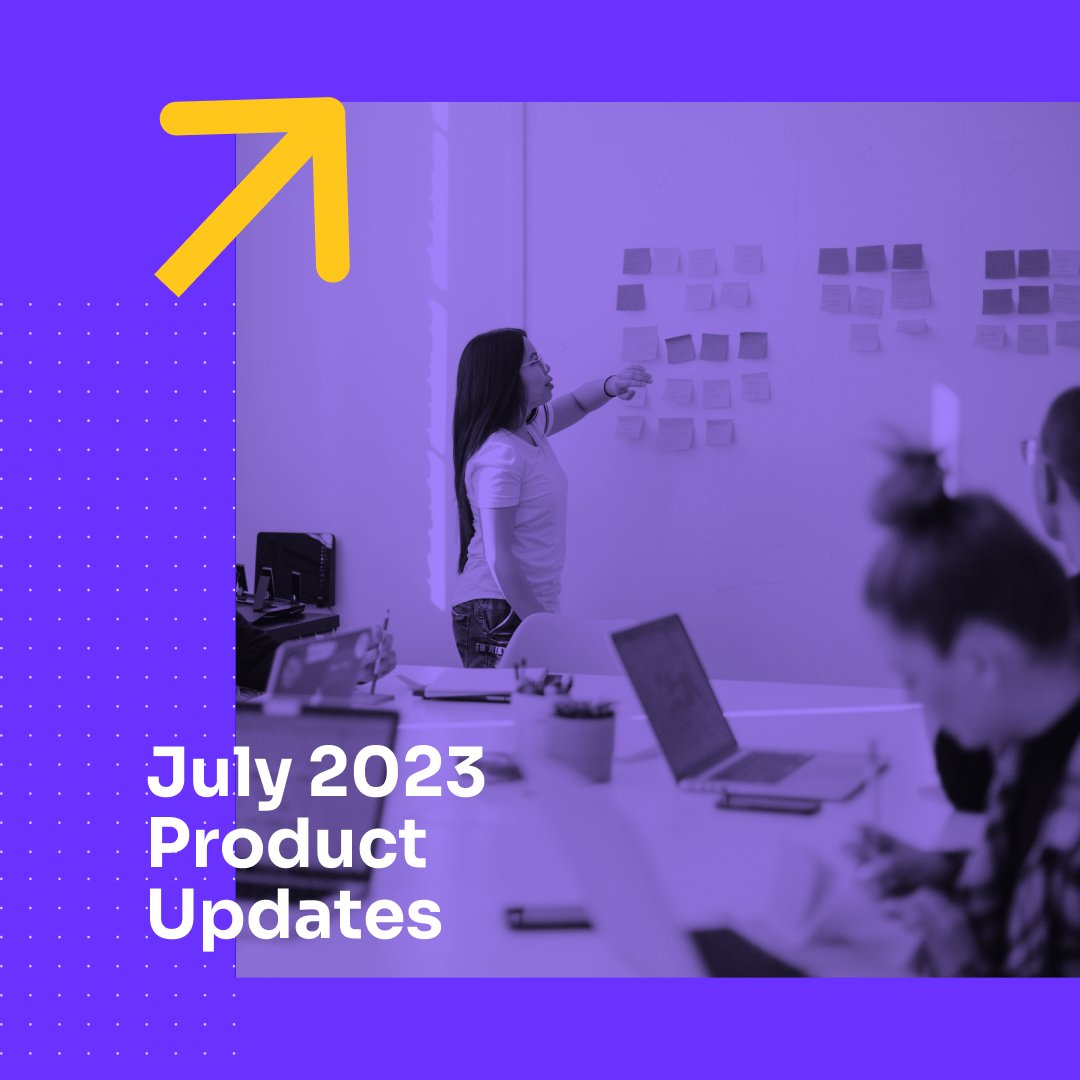 July 2023
Product
Updates